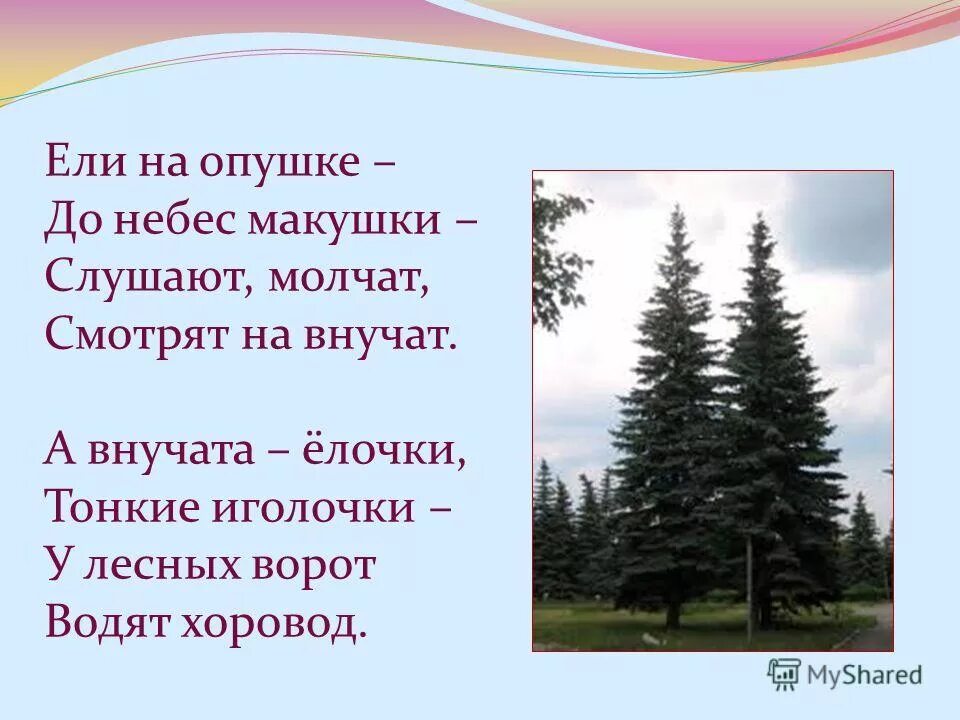 Ели на опушке –
До небес макушки –
Слушают, молчат,
Смотрят на внучат.

А внучата – ёлочки,
Тонкие иголочки –
У лесных ворот
Водят хоровод.

MyShared